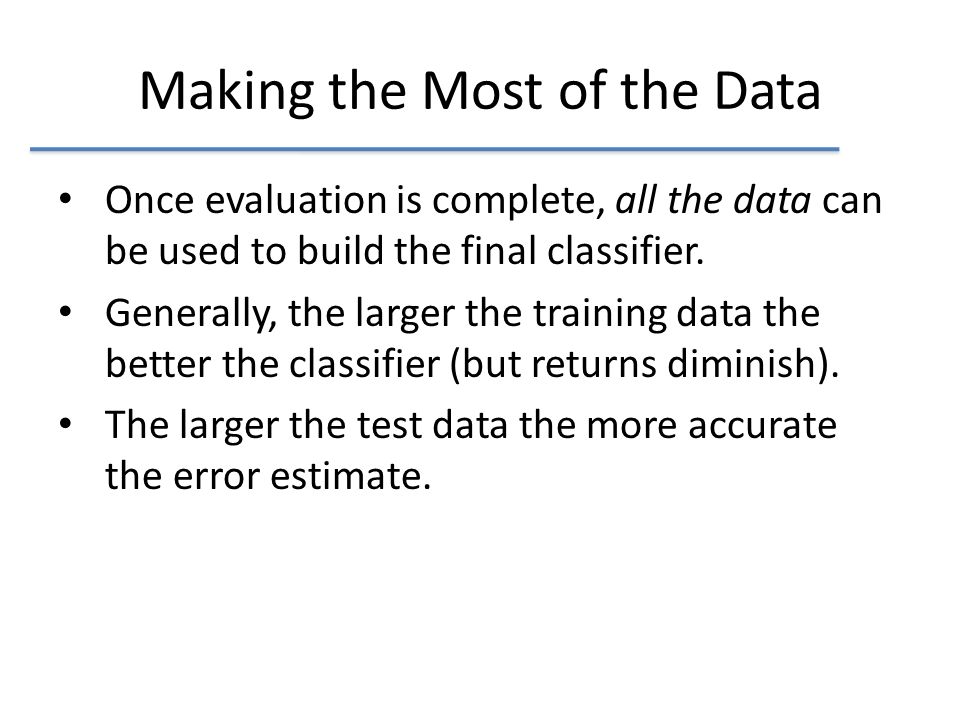 Making the Most of the Data

• Once evaluation is complete, all the data can be used to build the final classifier.

• Generally, the larger the training data the better the classifier (but returns diminish).

• The larger the test data the more accurate the error estimate.